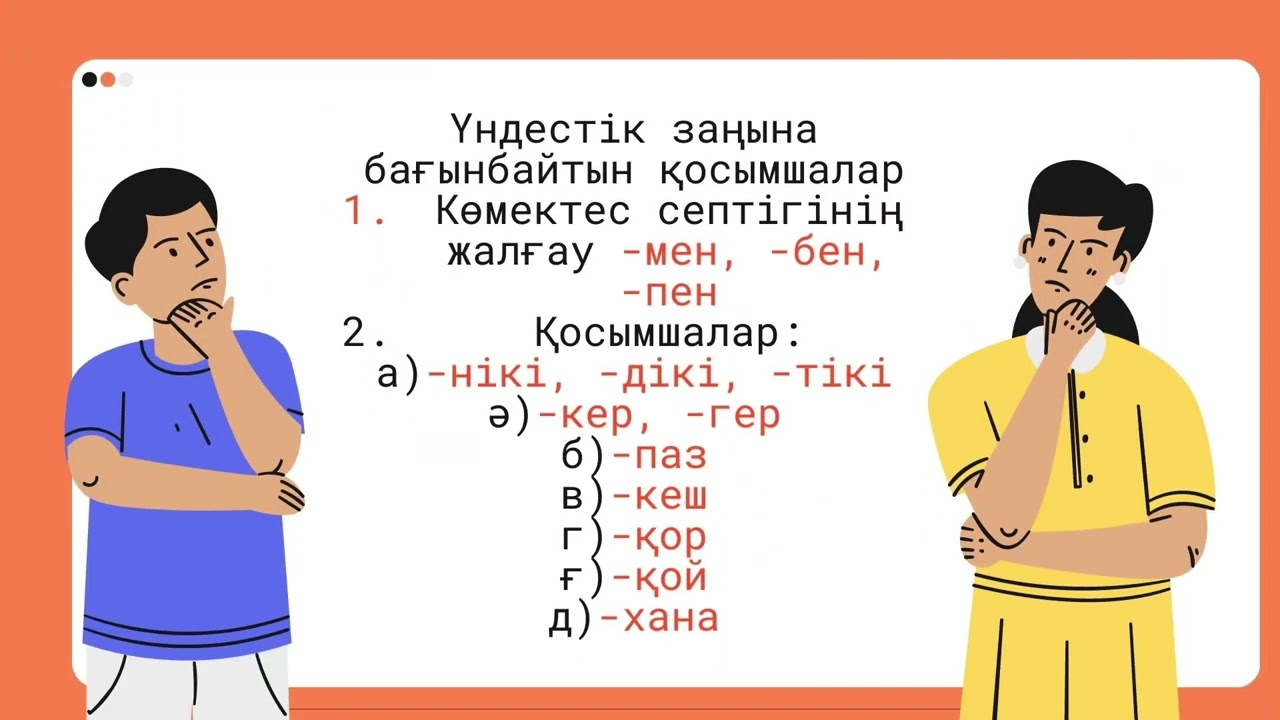 Үндестік заңына бағынбайтын қосымшалар

1. Көмектес септігінің жалғау -мен, -бен, -пен

2. Қосымшалар:

а)-нікі, -дікі, -тікі

ә)-кер, -гер

б)-паз

в)-кеш

г)-қор

ғ)-қой

д)-хана